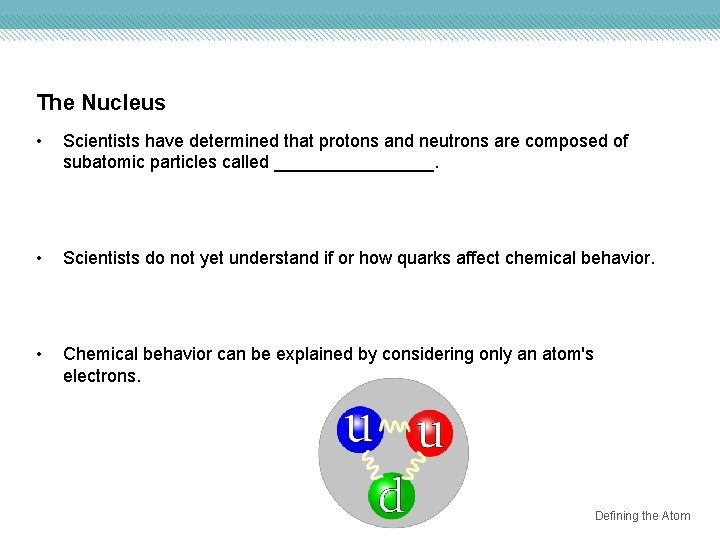 The Nucleus

• Scientists have determined that protons and neutrons are composed of subatomic particles called ________________.

• Scientists do not yet understand if or how quarks affect chemical behavior.

• Chemical behavior can be explained by considering only an atom's electrons.

u u d

Defining the Atom